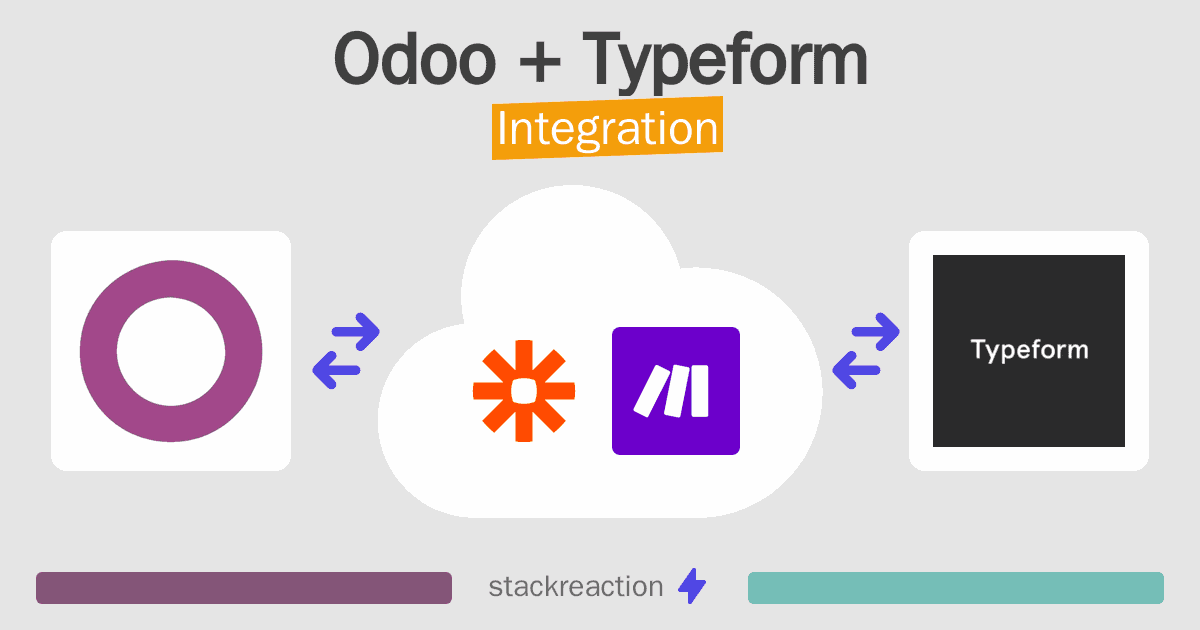 Odoo + Typeform
Integration

Typeform

stackreaction